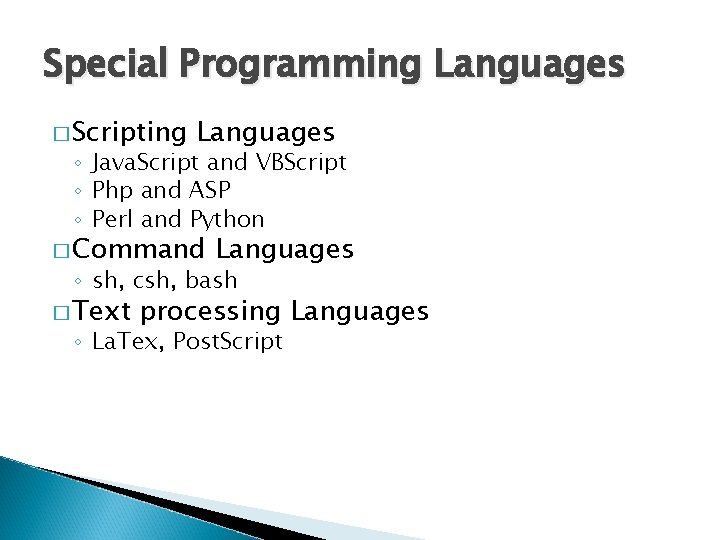 Special Programming Languages

□ Scripting Languages
◦ JavaScript and VBScript
◦ Php and ASP
◦ Perl and Python

□ Command Languages
◦ sh, csh, bash

□ Text processing Languages
◦ LaTex, PostScript